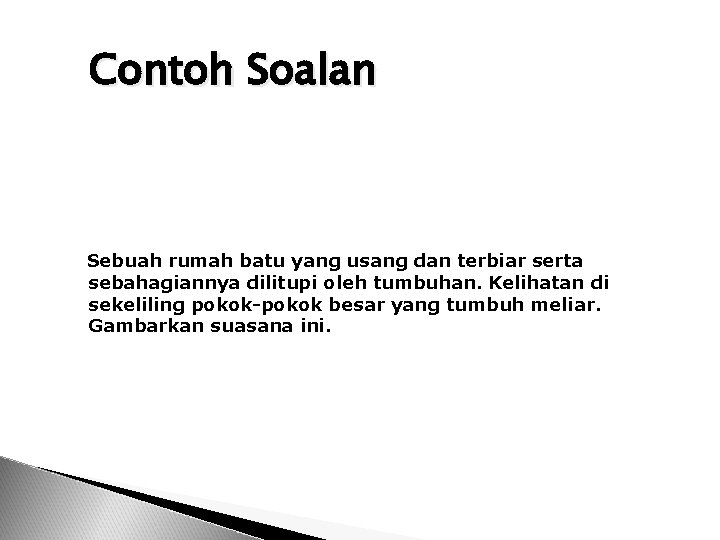 Contoh Soalan

Sebuah rumah batu yang usang dan terbiar serta sebahagiannya dilitupi oleh tumbuhan. Kelihatan di sekeliling pokok-pokok besar yang tumbuh meliar. Gambarkan suasana ini.